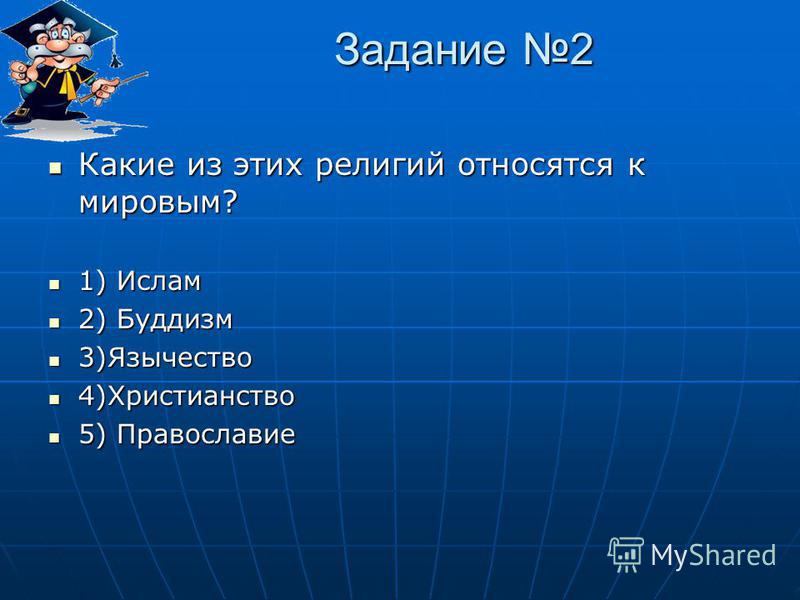 Задание №2

Какие из этих религий относятся к мировым?

1) Ислам
2) Буддизм
3)Язычество
4)Христианство
5) Православие

MyShared